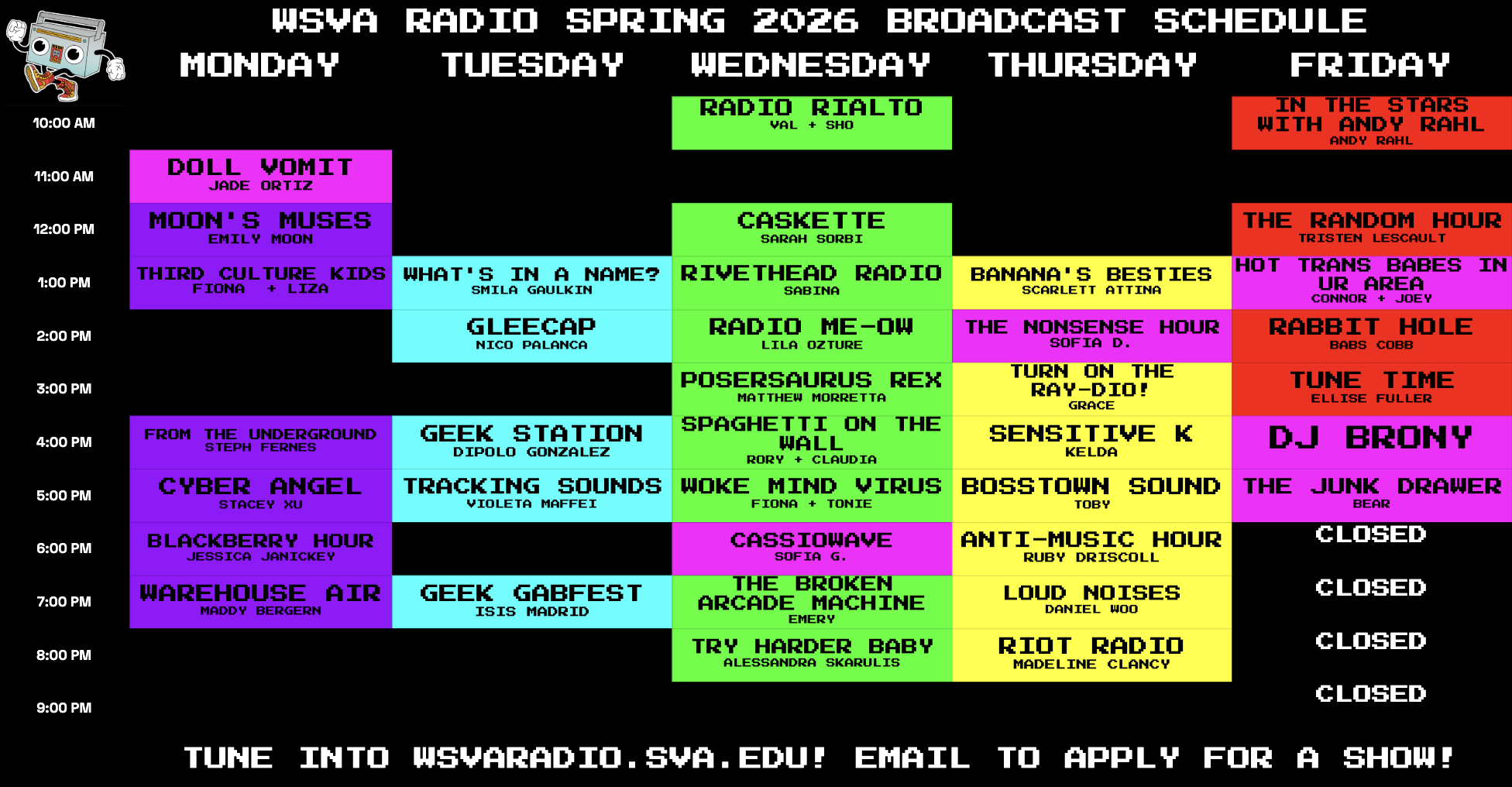 WSVA RADIO SPRING 2026 BROADCAST SCHEDULE

| | MONDAY | TUESDAY | WEDNESDAY | THURSDAY | FRIDAY |
|---|---|---|---|---|---|
| 10:00 AM | | | RADIO RIALTO VAL + SHO | | IN THE STARS WITH ANDY RAHL ANDY RAHL |
| 11:00 AM | DOLL VOMIT JADE ORTIZ | | | | |
| 12:00 PM | MOON'S MUSES EMILY MOON | | CASKETTE SARAH SORBI | | THE RANDOM HOUR TRISTEN LESCAULT |
| 1:00 PM | THIRD CULTURE KIDS FIONA + LIZA | WHAT'S IN A NAME? SMILA GAULKIN | RIVETHEAD RADIO SABINA | BANANA'S BESTIES SCARLETT ATTINA | HOT TRANS BABES IN UR AREA CONNOR + JOEY |
| 2:00 PM | | GLEECAP NICO PALANCA | RADIO ME-OW LILA OZTURE | THE NONSENSE HOUR SOFIA D. | RABBIT HOLE BABS COBB |
| 3:00 PM | | | POSERSAURUS REX MATTHEW MORRETTA | TURN ON THE RAY-DIO! GRACE | TUNE TIME ELLISE FULLER |
| 4:00 PM | FROM THE UNDERGROUND STEPH FERNES | GEEK STATION DIPOLO GONZALEZ | SPAGHETTI ON THE WALL RORY + CLAUDIA | SENSITIVE K KELDA | DJ BRONY |
| 5:00 PM | CYBER ANGEL STACEY XU | TRACKING SOUNDS VIOLETA MAFFEI | WOKE MIND VIRUS FIONA + TONIE | BOSSTOWN SOUND TOBY | THE JUNK DRAWER BEAR |
| 6:00 PM | BLACKBERRY HOUR JESSICA JANICKEY | | CASSIOWAVE SOFIA G. | ANTI-MUSIC HOUR RUBY DRISCOLL | CLOSED |
| 7:00 PM | WAREHOUSE AIR MADDY BERGERN | GEEK GABFEST ISIS MADRID | THE BROKEN ARCADE MACHINE EMERY | LOUD NOISES DANIEL WOO | CLOSED |
| 8:00 PM | | | TRY HARDER BABY ALESSANDRA SKARULIS | RIOT RADIO MADELINE CLANCY | CLOSED |
| 9:00 PM | | | | | CLOSED |

TUNE INTO WSVARADIO.SVA.EDU! EMAIL TO APPLY FOR A SHOW!